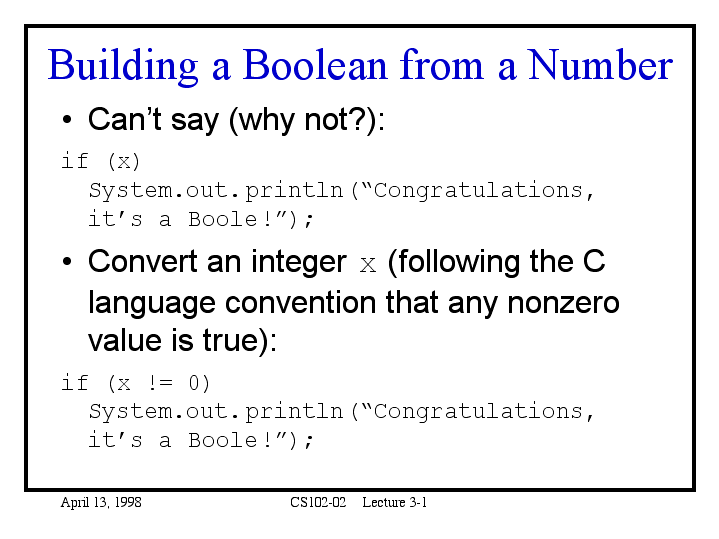 Building a Boolean from a Number

• Can’t say (why not?):

if (x)
  System.out.println(“Congratulations, it’s a Boole!”);

• Convert an integer x (following the C language convention that any nonzero value is true):

if (x != 0)
  System.out.println(“Congratulations, it’s a Boole!”);

April 13, 1998 CS102-02 Lecture 3-1